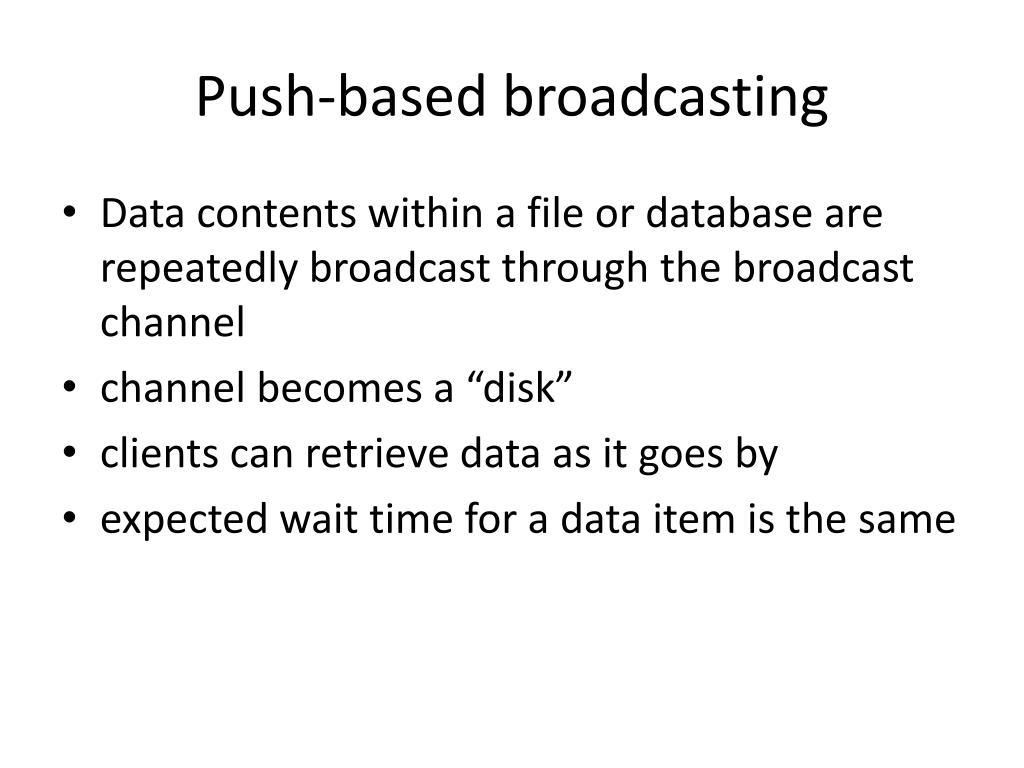 Push-based broadcasting

• Data contents within a file or database are repeatedly broadcast through the broadcast channel
• channel becomes a “disk”
• clients can retrieve data as it goes by
• expected wait time for a data item is the same